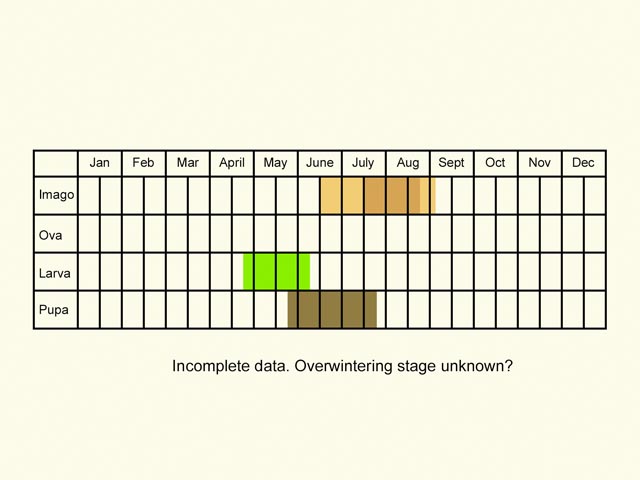 | | Jan | Feb | Mar | April | May | June | July | Aug | Sept | Oct | Nov | Dec |
|---|---|---|---|---|---|---|---|---|---|---|---|---|
| Imago | | | | | | | | | | | | |
| Ova | | | | | | | | | | | | |
| Larva | | | | | | | | | | | | |
| Pupa | | | | | | | | | | | | |

Incomplete data. Overwintering stage unknown?